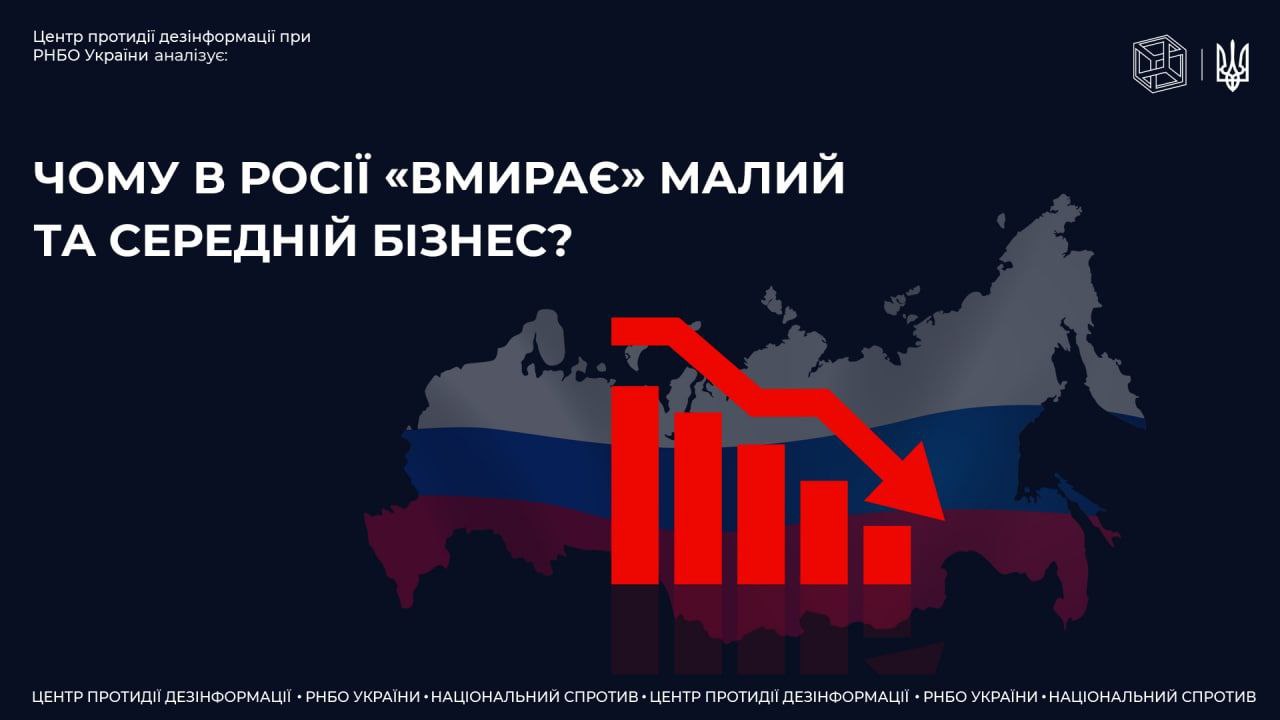 Центр протидії дезінформації при РНБО України аналізує:

ЧОМУ В РОСІЇ «ВМИРАЄ» МАЛИЙ ТА СЕРЕДНІЙ БІЗНЕС?

ЦЕНТР ПРОТИДІЇ ДЕЗІНФОРМАЦІЇ • РНБО УКРАЇНИ • НАЦІОНАЛЬНИЙ СПРОТИВ • ЦЕНТР ПРОТИДІЇ ДЕЗІНФОРМАЦІЇ • РНБО УКРАЇНИ • НАЦІОНАЛЬНИЙ СПРОТИВ